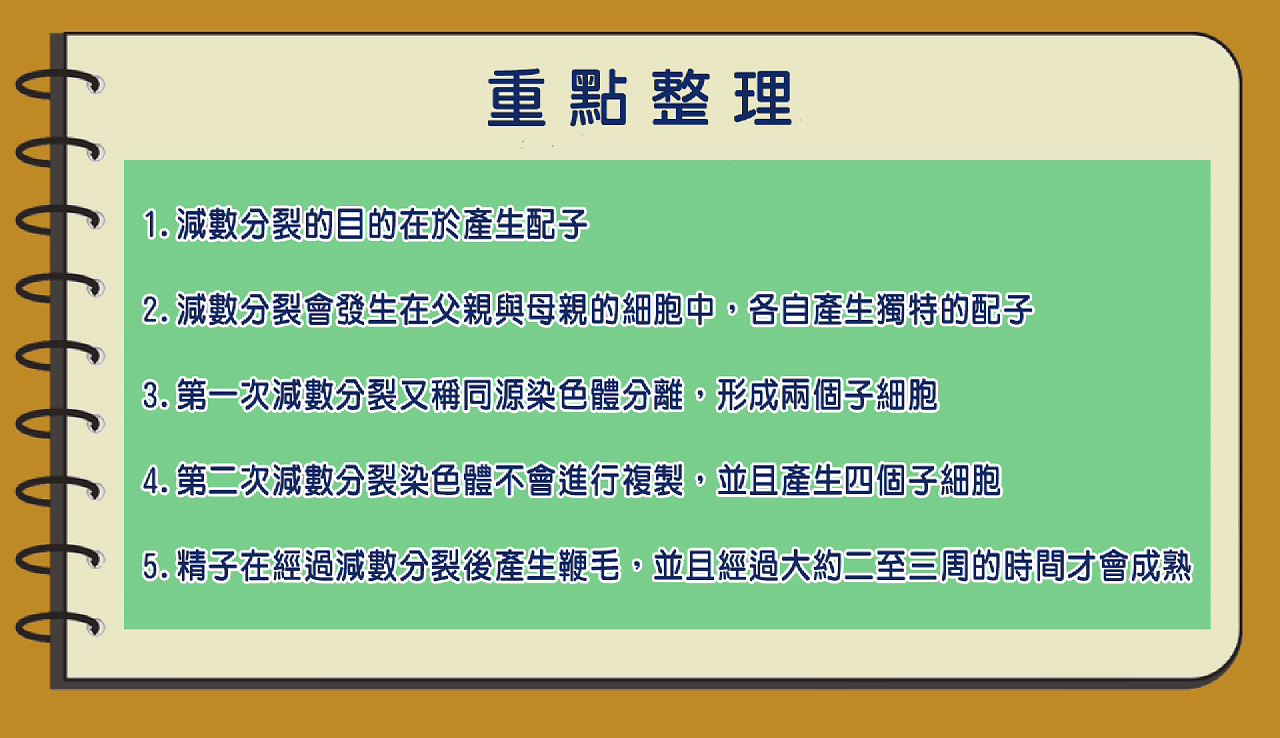 重點整理

1. 減數分裂的目的在於產生配子

2. 減數分裂會發生在父親與母親的細胞中，各自產生獨特的配子

3. 第一次減數分裂又稱同源染色體分離，形成兩個子細胞

4. 第二次減數分裂染色體不會進行複製，並且產生四個子細胞

5. 精子在經過減數分裂後產生鞭毛，並且經過大約二至三周的時間才會成熟